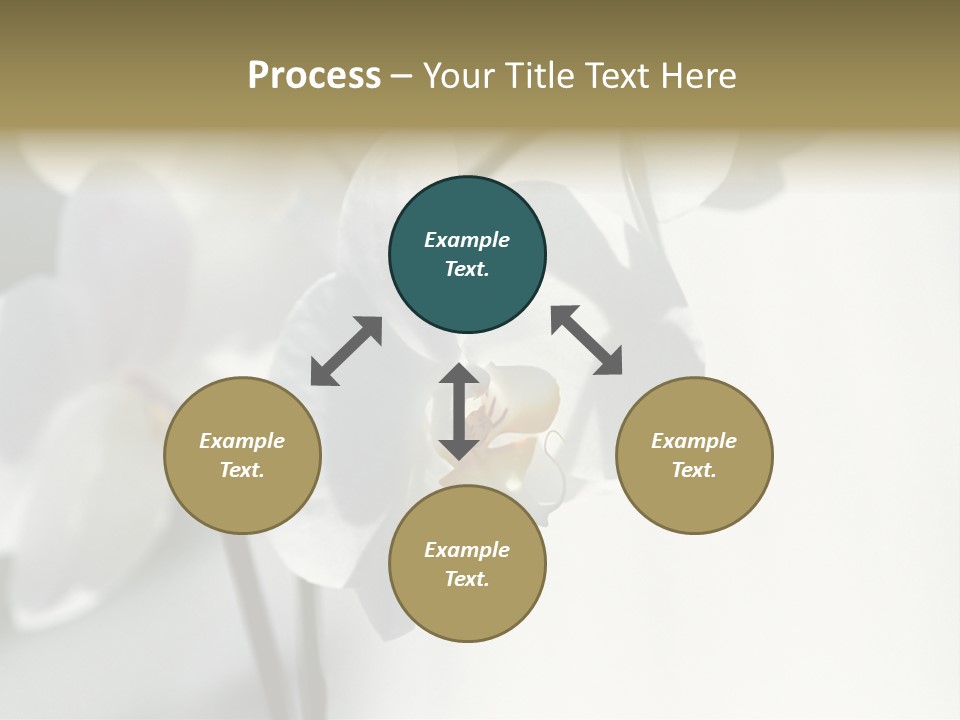 Process – Your Title Text Here

Example Text.

Example Text.

Example Text.

Example Text.